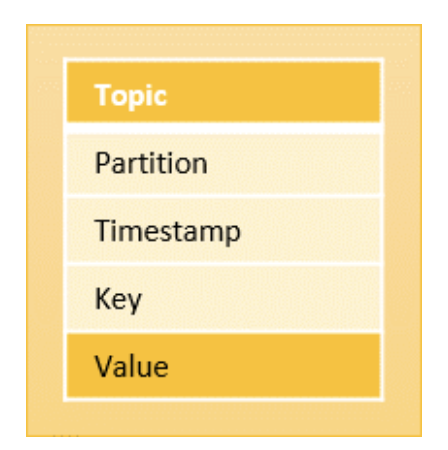 Topic

Partition

Timestamp

Key

Value